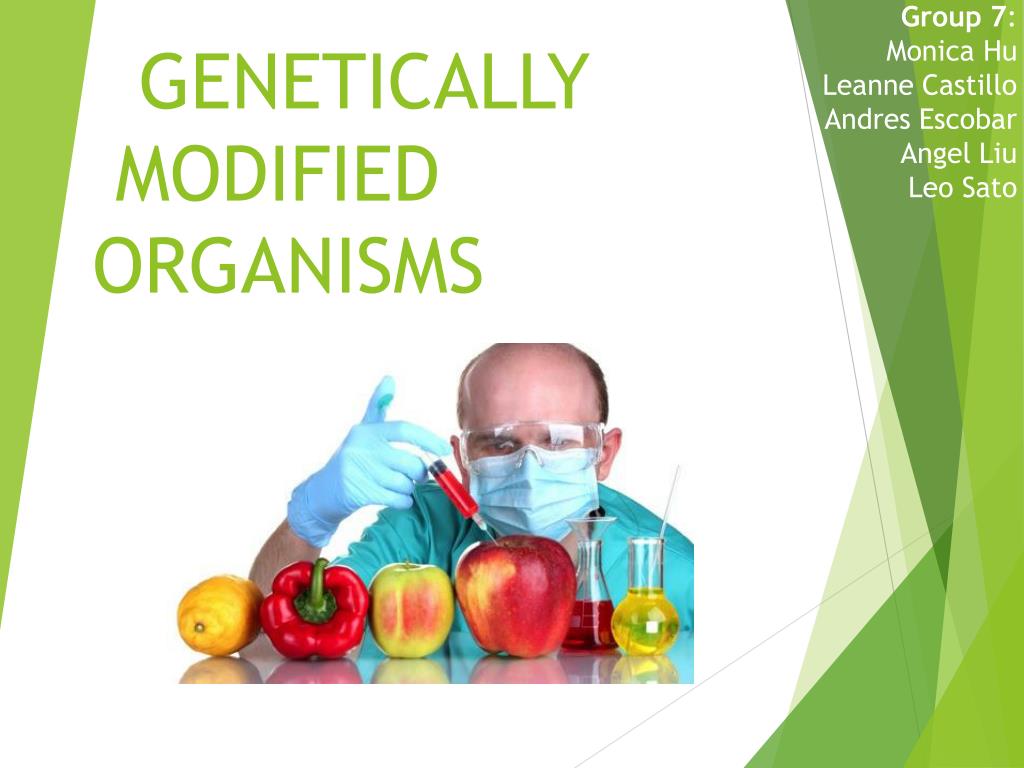 GENETICALLY MODIFIED ORGANISMS

Group 7:
Monica Hu
Leanne Castillo
Andres Escobar
Angel Liu
Leo Sato